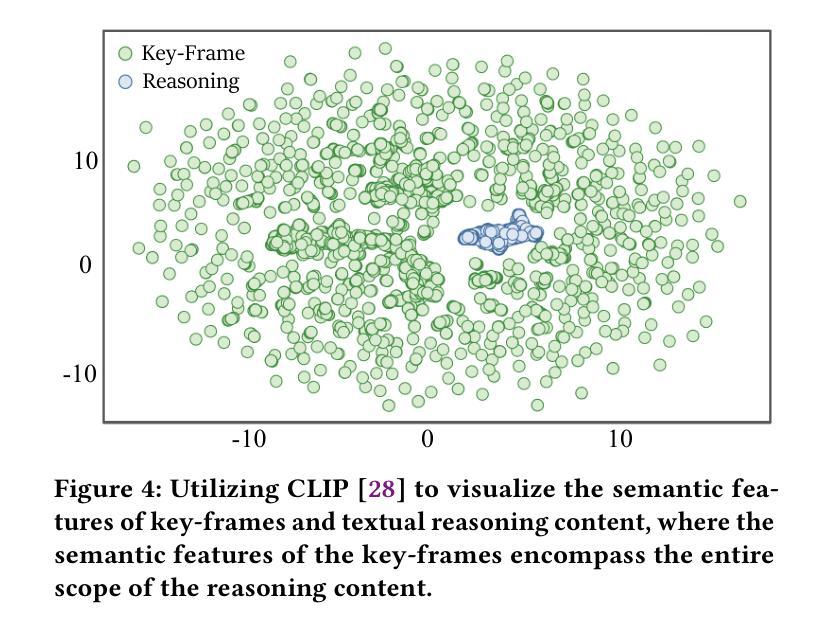 Key-Frame
Reasoning

10
0
-10

-10
0
10

Figure 4: Utilizing CLIP [28] to visualize the semantic features of key-frames and textual reasoning content, where the semantic features of the key-frames encompass the entire scope of the reasoning content.